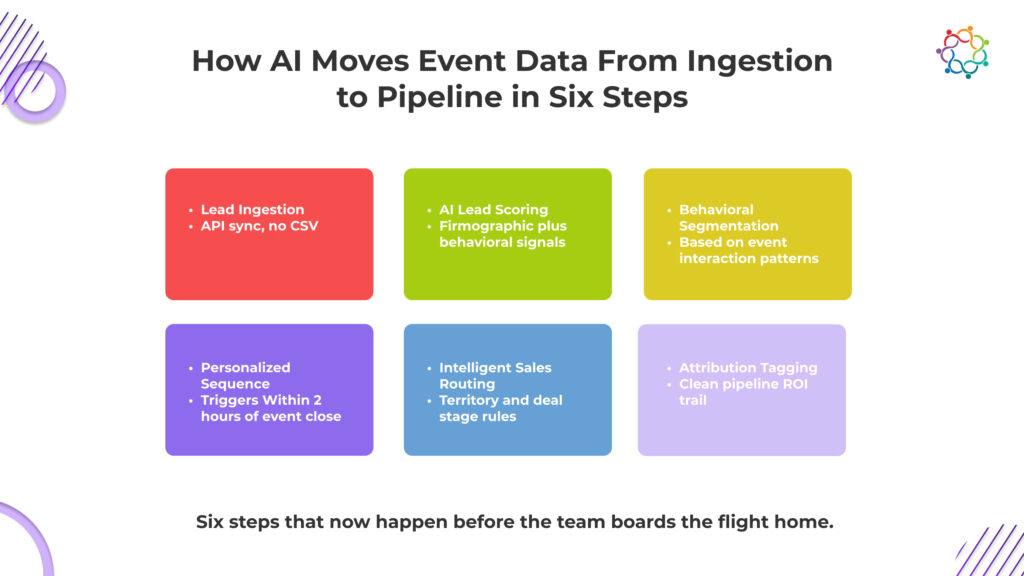 How AI Moves Event Data From Ingestion to Pipeline in Six Steps

- Lead Ingestion
- API sync, no CSV

- AI Lead Scoring
- Firmographic plus behavioral signals

- Behavioral Segmentation
- Based on event interaction patterns

- Personalized Sequence
- Triggers Within 2 hours of event close

- Intelligent Sales Routing
- Territory and deal stage rules

- Attribution Tagging
- Clean pipeline ROI trail

Six steps that now happen before the team boards the flight home.